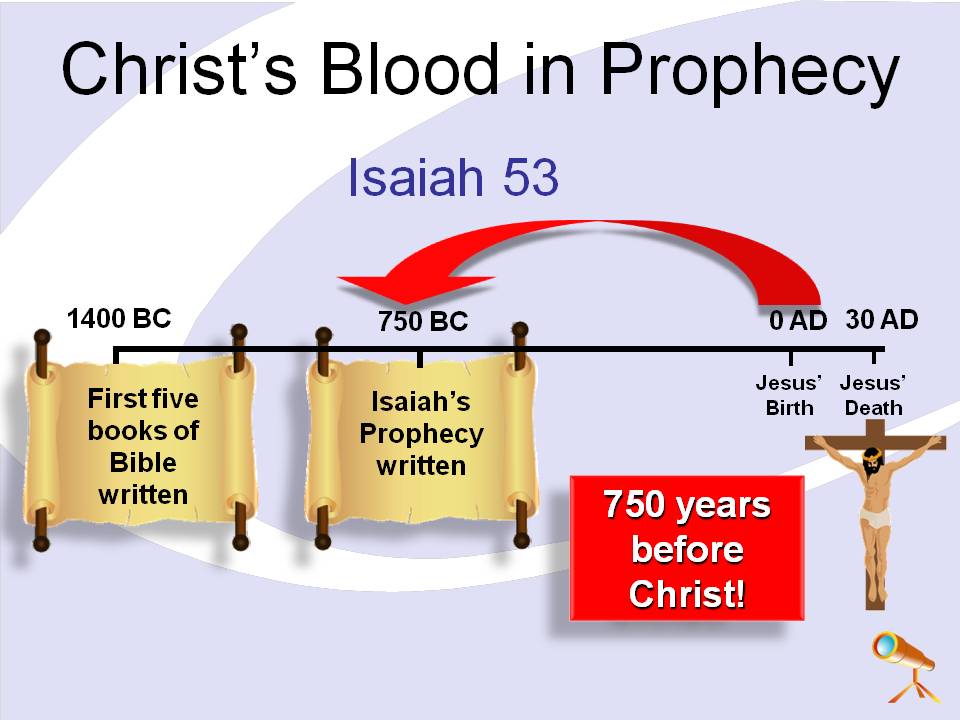 Christ's Blood in Prophecy

Isaiah 53

1400 BC

750 BC

0 AD

30 AD

First five books of Bible written

Isaiah's Prophecy written

Jesus' Birth

Jesus' Death

750 years before Christ!